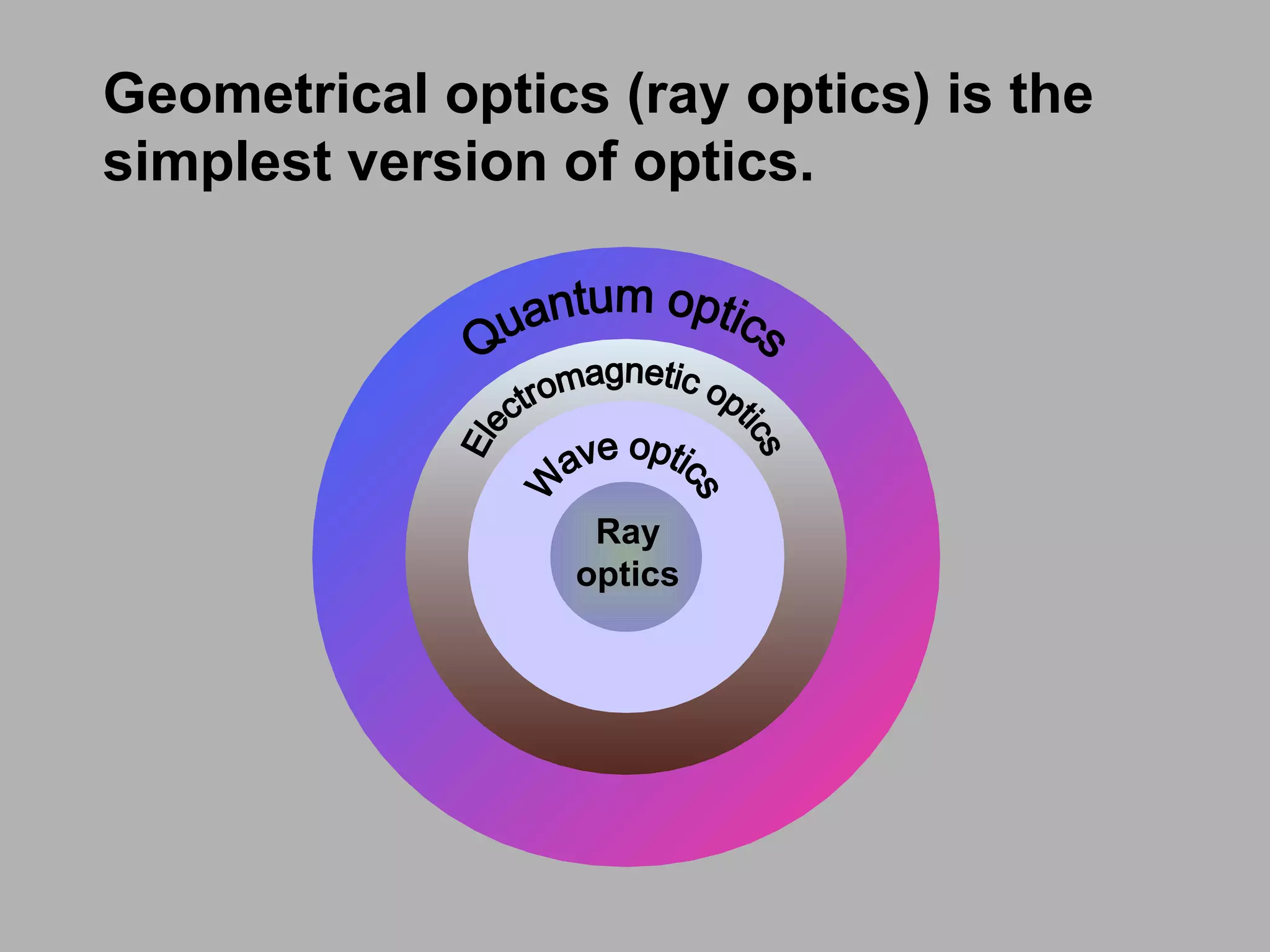 Geometrical optics (ray optics) is the simplest version of optics.

Quantum optics

Electromagnetic optics

Wave optics

Ray optics